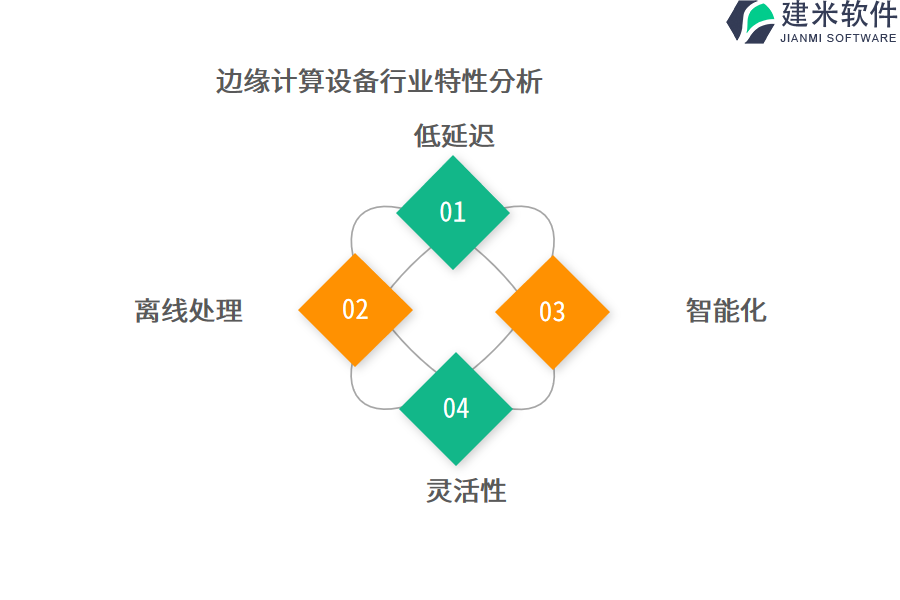 建米软件
JIANMI SOFTWARE

边缘计算设备行业特性分析

低延迟

01

离线处理

02

03

智能化

04

灵活性